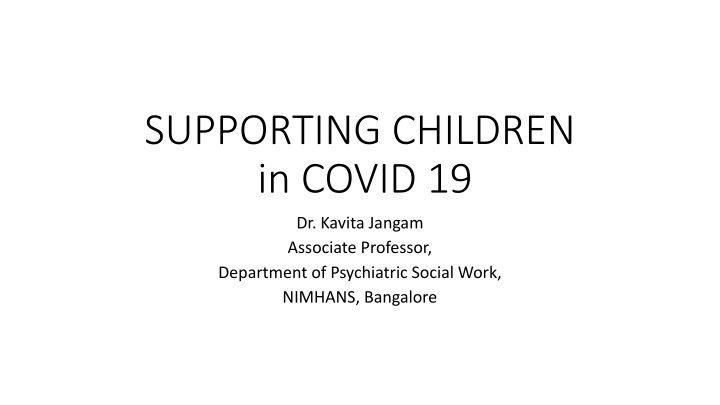 SUPPORTING CHILDREN
in COVID 19

Dr. Kavita Jangam
Associate Professor,
Department of Psychiatric Social Work,
NIMHANS, Bangalore